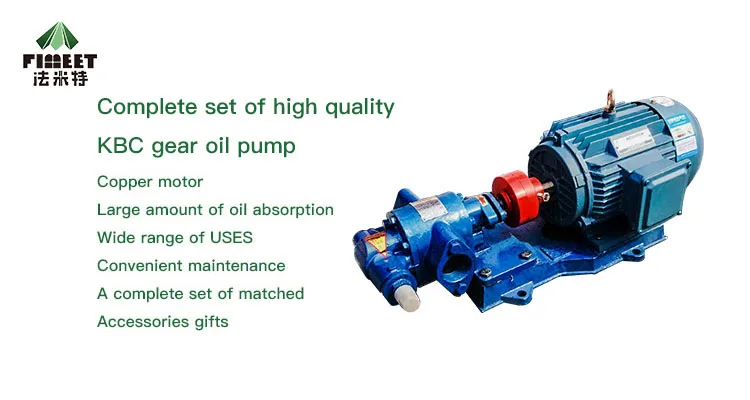 FIMEET
法米特

Complete set of high quality

KBC gear oil pump

Copper motor

Large amount of oil absorption

Wide range of USES

Convenient maintenance

A complete set of matched

Accessories gifts